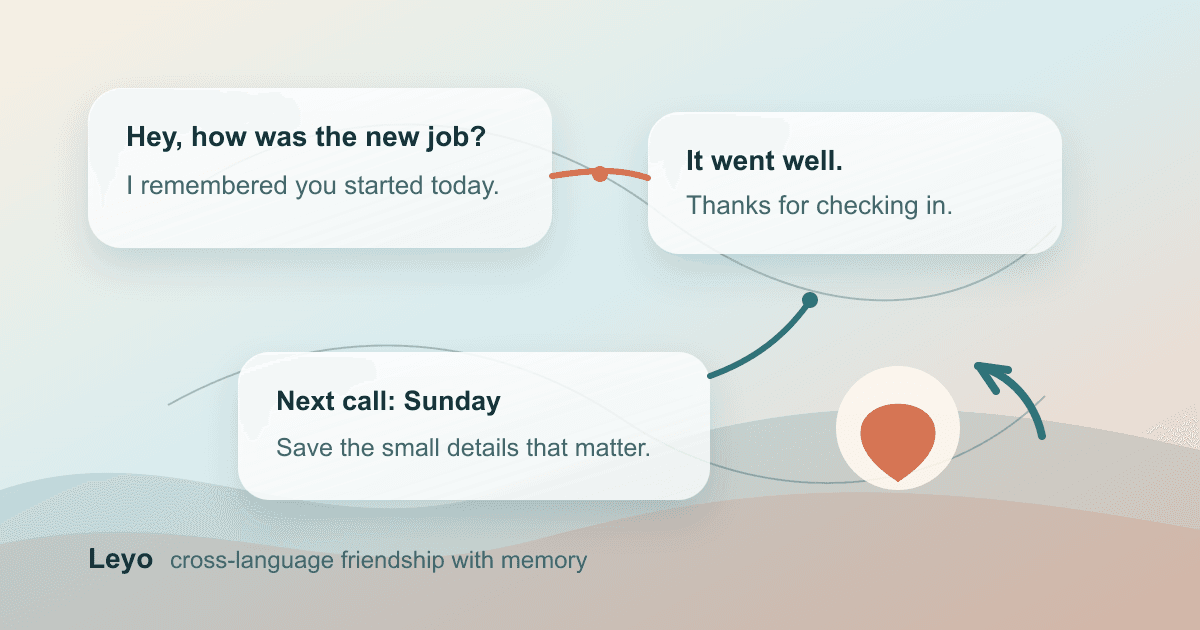 Hey, how was the new job?
I remembered you started today.

It went well.
Thanks for checking in.

Next call: Sunday
Save the small details that matter.

Leyo cross-language friendship with memory